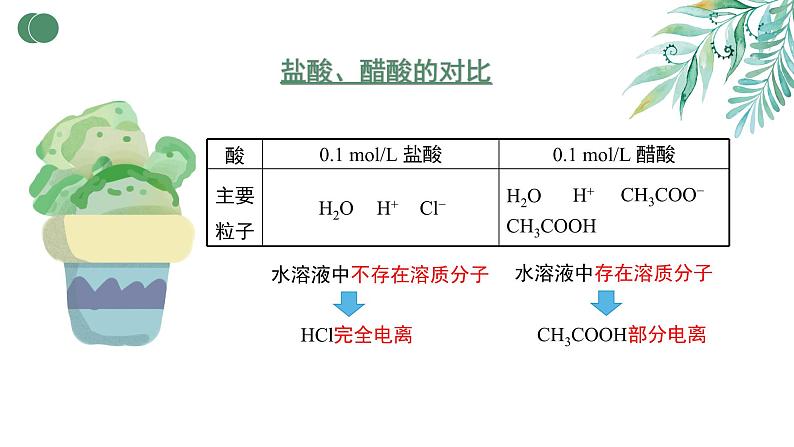 盐酸、醋酸的对比

| 酸 | 0.1 mol/L 盐酸 | 0.1 mol/L 醋酸 |
|---|---|---|
| 主要粒子 | $H_2O$　$H^+$　$Cl^-$ | $H_2O$　$H^+$　$CH_3COO^-$　$CH_3COOH$ |

水溶液中不存在溶质分子

HCl完全电离

水溶液中存在溶质分子

$CH_3COOH$部分电离